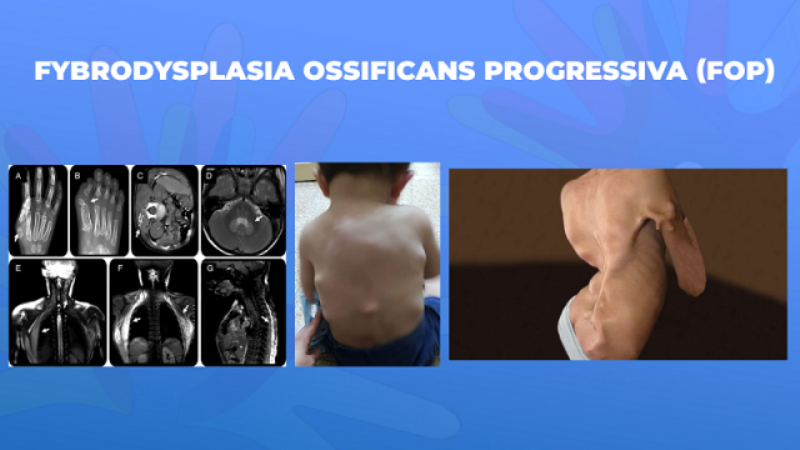 FYBRODYSPLASIA OSSIFICANS PROGRESSIVA (FOP)

A B C D

E F G